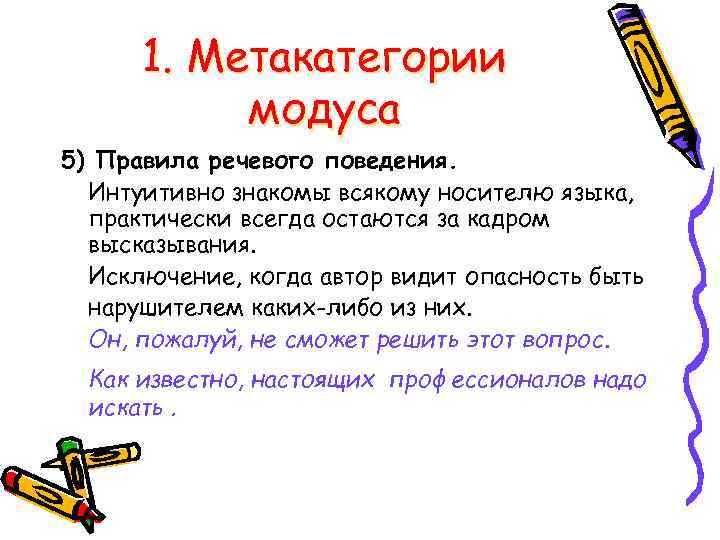 1. Метакатегории модуса

5) Правила речевого поведения.

Интуитивно знакомы всякому носителю языка, практически всегда остаются за кадром высказывания.

Исключение, когда автор видит опасность быть нарушителем каких-либо из них.

Он, пожалуй, не сможет решить этот вопрос.

Как известно, настоящих проф ессионалов надо искать .